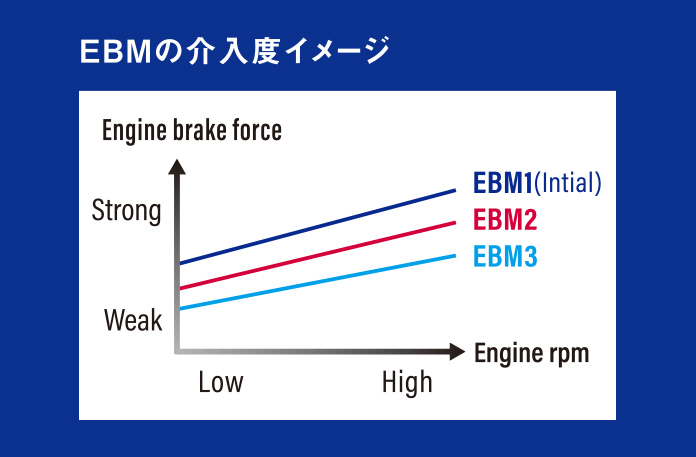 EBMの介入度イメージ

Engine brake force

Strong

Weak

EBM1(Intial)

EBM2

EBM3

Engine rpm

Low

High